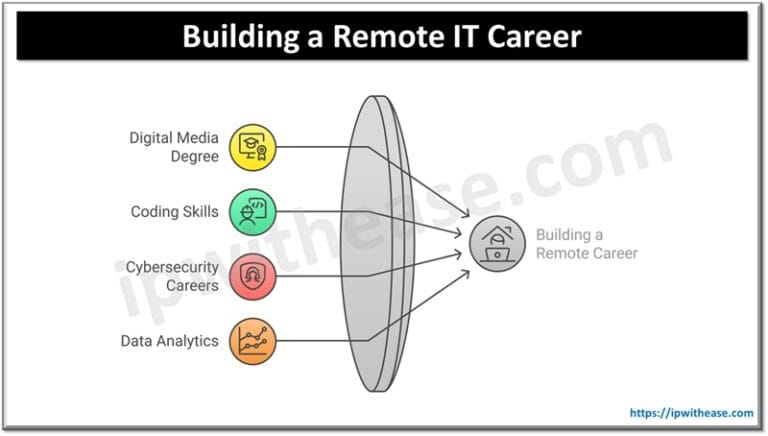 Building a Remote IT Career

Digital Media Degree

Coding Skills

Cybersecurity Careers

Data Analytics

Building a Remote Career

ipwithease.com

https://ipwithease.com